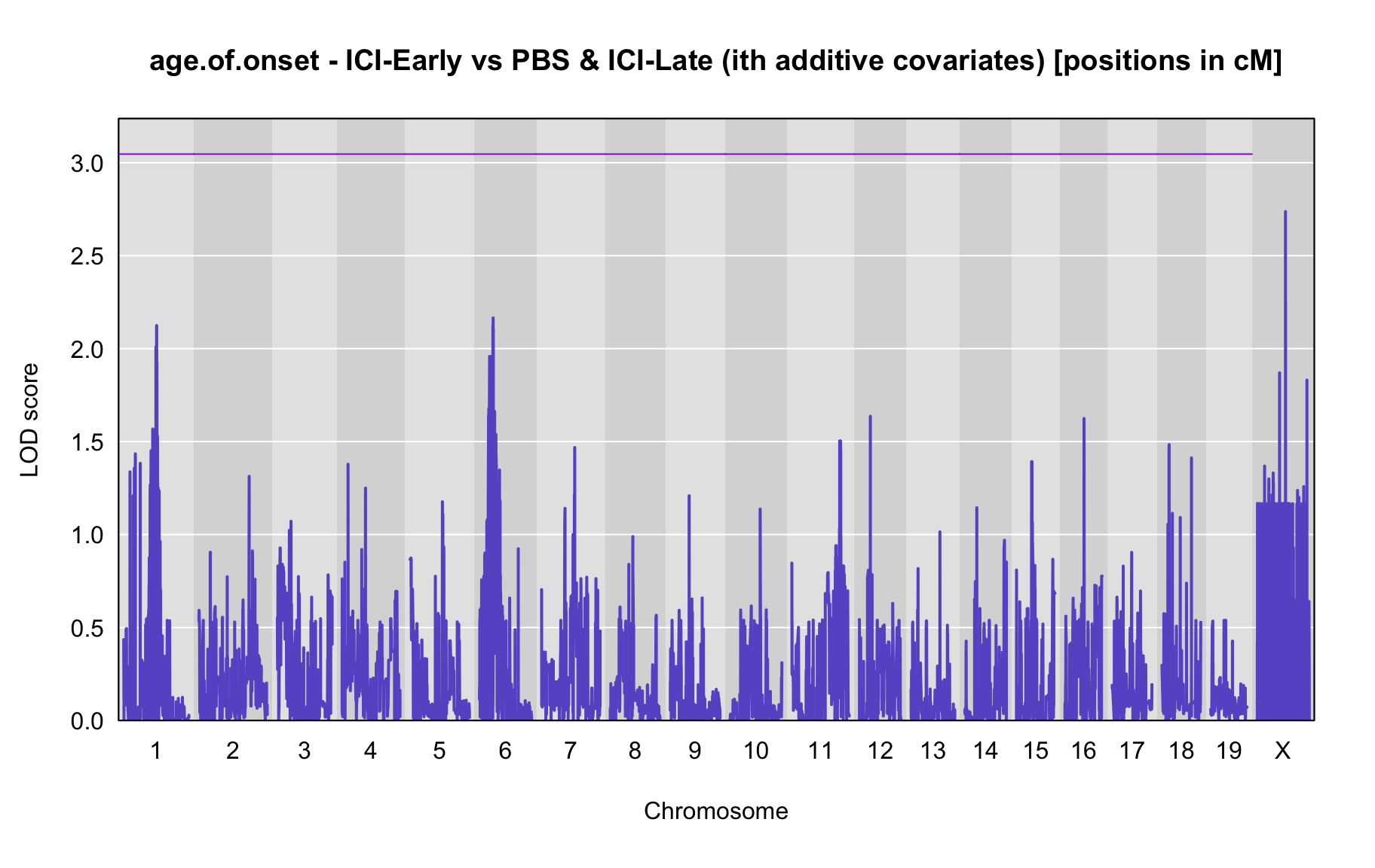 age.of.onset - ICI-Early vs PBS & ICI-Late (ith additive covariates) [positions in cM]

LOD score

3.0
2.5
2.0
1.5
1.0
0.5
0.0

1 2 3 4 5 6 7 8 9 10 11 12 13 14 15 16 17 18 19 X

Chromosome